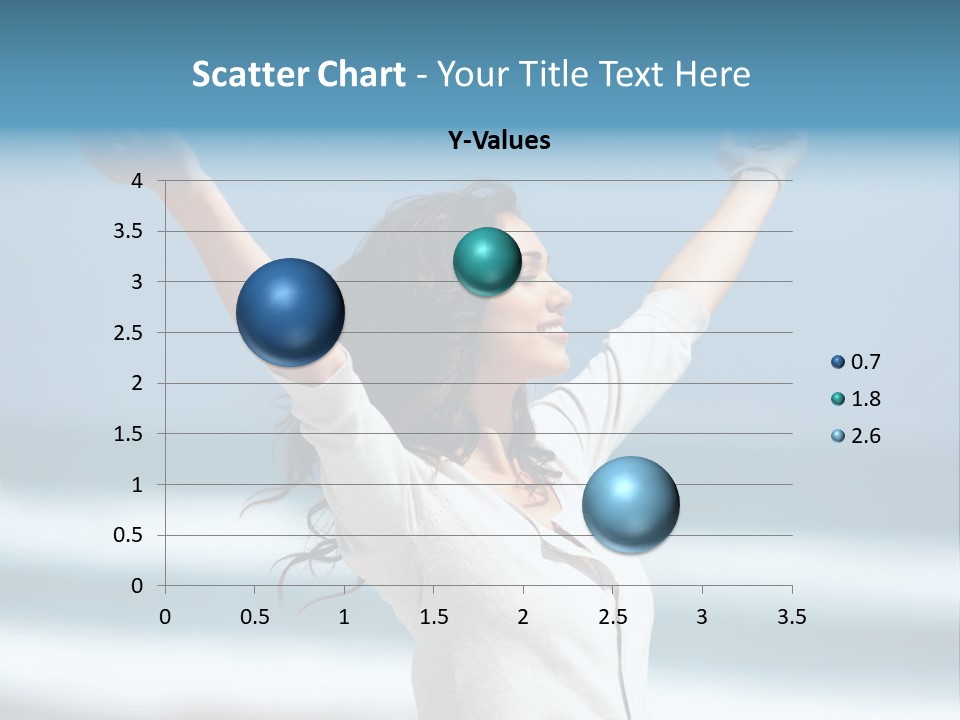 Scatter Chart - Your Title Text Here

Y-Values

4
3.5
3
2.5
2
1.5
1
0.5
0

0 0.5 1 1.5 2 2.5 3 3.5

0.7
1.8
2.6